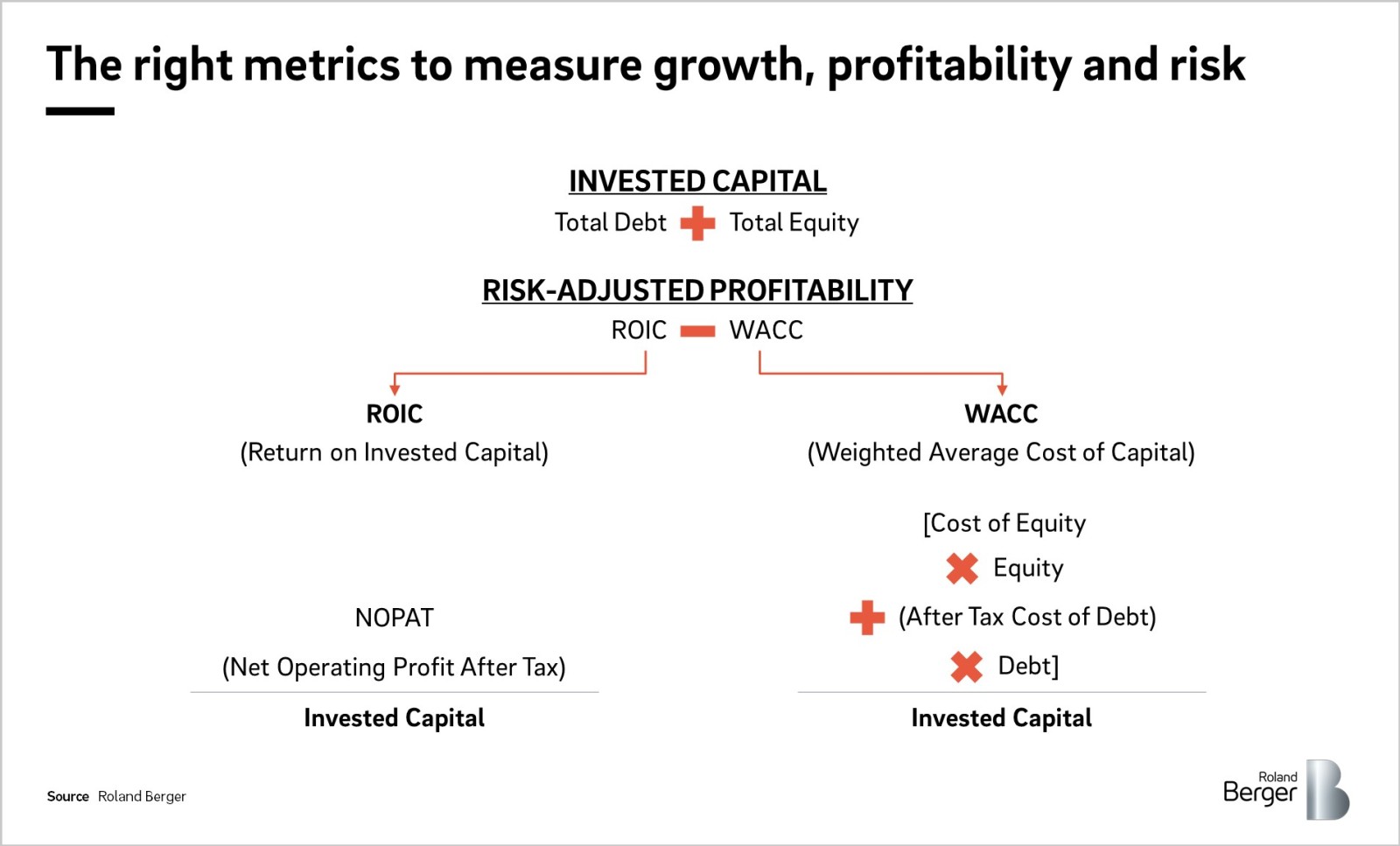 The right metrics to measure growth, profitability and risk

INVESTED CAPITAL

Total Debt + Total Equity

RISK-ADJUSTED PROFITABILITY

ROIC − WACC

ROIC

(Return on Invested Capital)

NOPAT

(Net Operating Profit After Tax)

Invested Capital

WACC

(Weighted Average Cost of Capital)

[Cost of Equity

× Equity

+ (After Tax Cost of Debt)

× Debt]

Invested Capital

Source Roland Berger

Roland Berger